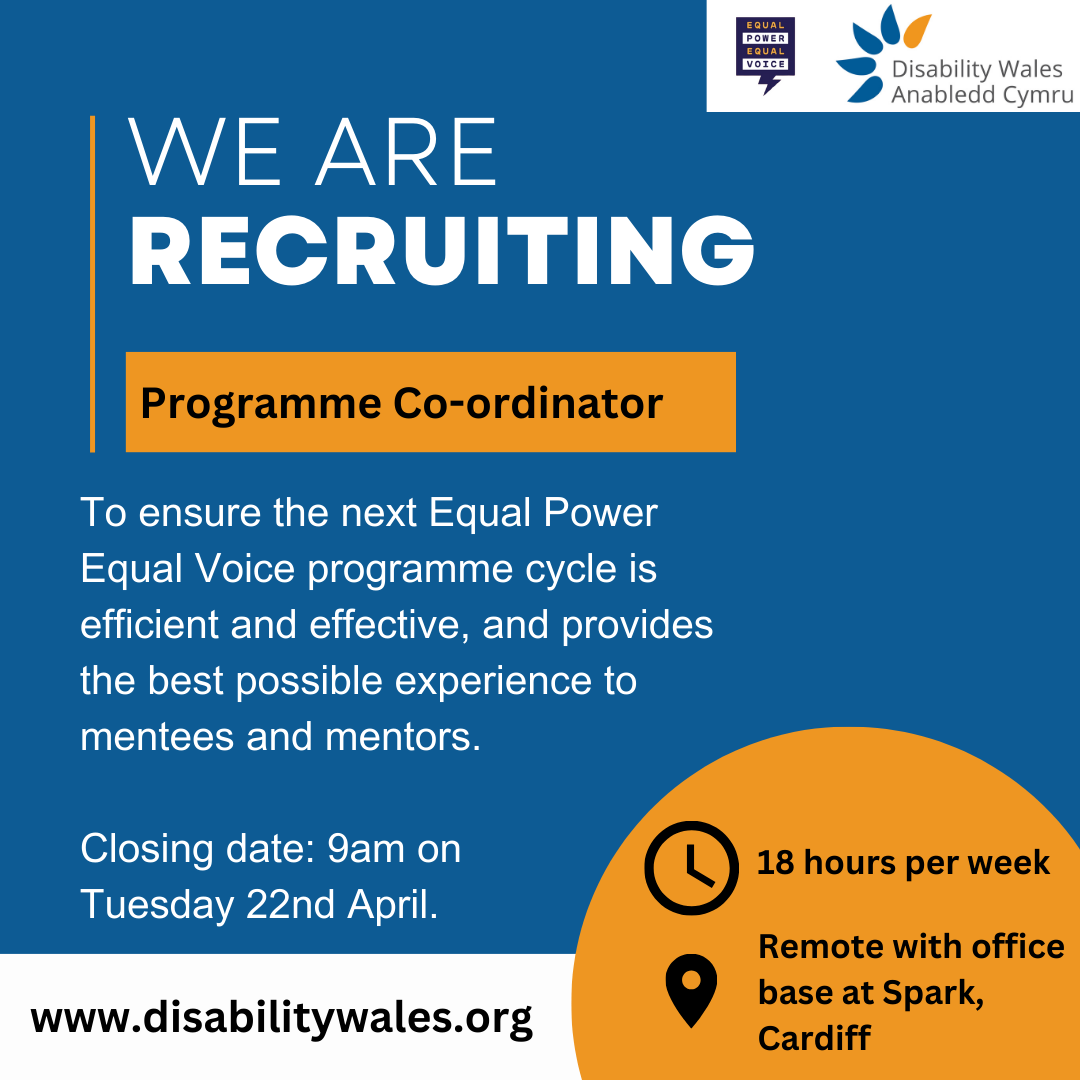 EQUAL POWER EQUAL VOICE

Disability Wales
Anabledd Cymru

WE ARE
RECRUITING

Programme Co-ordinator

To ensure the next Equal Power Equal Voice programme cycle is efficient and effective, and provides the best possible experience to mentees and mentors.

Closing date: 9am on Tuesday 22nd April.

18 hours per week

Remote with office base at Spark, Cardiff

www.disabilitywales.org